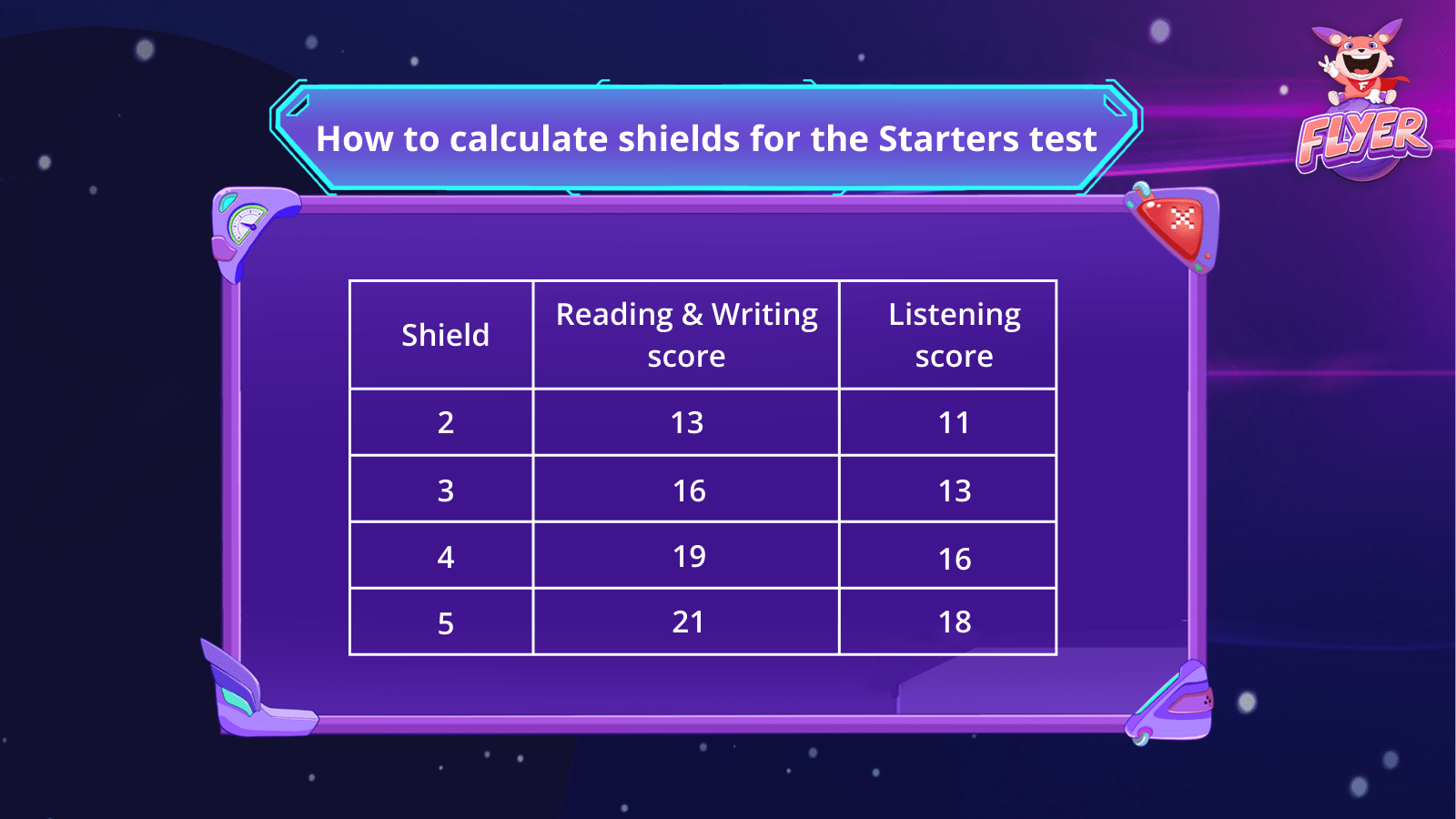 How to calculate shields for the Starters test

FLYER

| Shield | Reading & Writing score | Listening score |
|---|---|---|
| 2 | 13 | 11 |
| 3 | 16 | 13 |
| 4 | 19 | 16 |
| 5 | 21 | 18 |